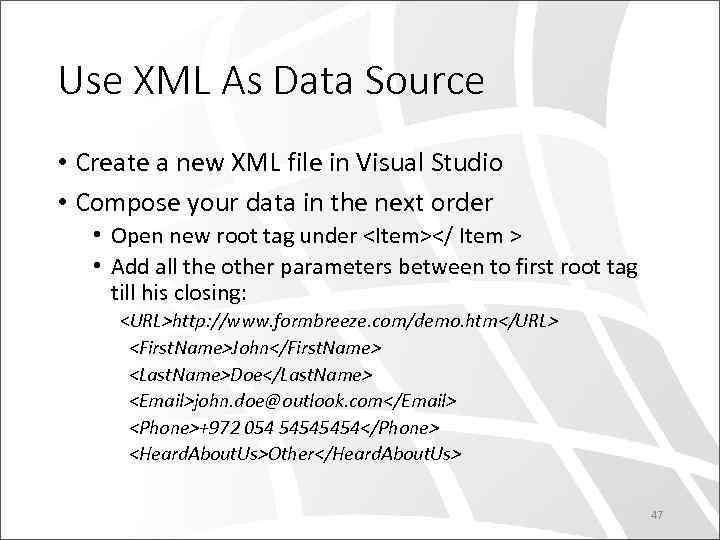 Use XML As Data Source

• Create a new XML file in Visual Studio
• Compose your data in the next order
  • Open new root tag under <Item></ Item >
  • Add all the other parameters between to first root tag till his closing:

<URL>http://www.formbreeze.com/demo.htm</URL>
<FirstName>John</FirstName>
<LastName>Doe</LastName>
<Email>john.doe@outlook.com</Email>
<Phone>+972 054 54545454</Phone>
<HeardAboutUs>Other</HeardAboutUs>

47